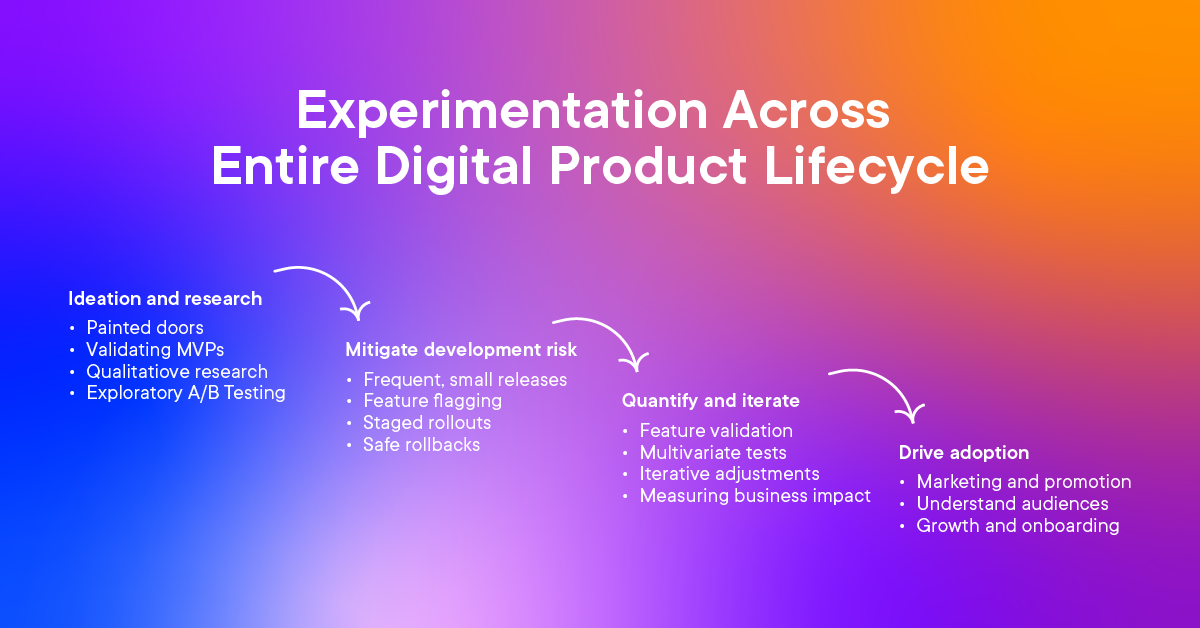 Experimentation Across Entire Digital Product Lifecycle

Ideation and research
• Painted doors
• Validating MVPs
• Qualitatiove research
• Exploratory A/B Testing

Mitigate development risk
• Frequent, small releases
• Feature flagging
• Staged rollouts
• Safe rollbacks

Quantify and iterate
• Feature validation
• Multivariate tests
• Iterative adjustments
• Measuring business impact

Drive adoption
• Marketing and promotion
• Understand audiences
• Growth and onboarding